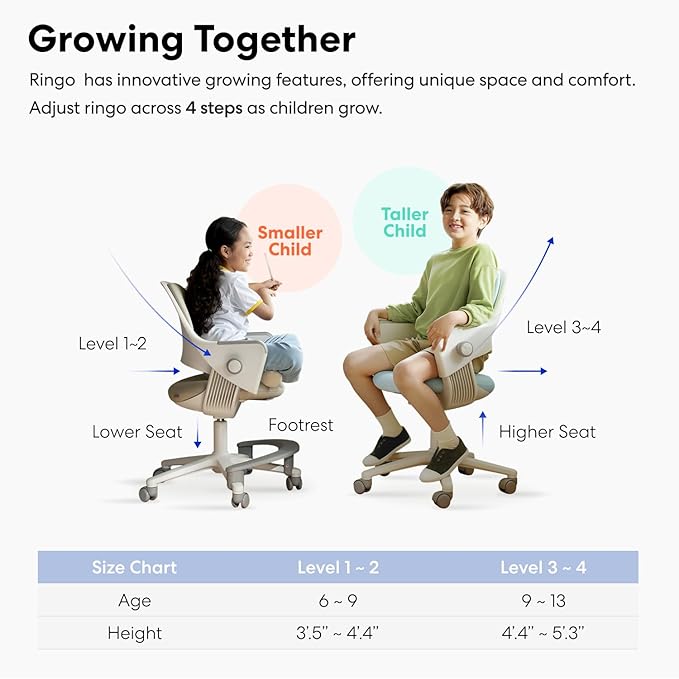 Growing Together

Ringo has innovative growing features, offering unique space and comfort. Adjust ringo across 4 steps as children grow.

Smaller Child

Taller Child

Level 1~2

Level 3~4

Lower Seat

Footrest

Higher Seat

| Size Chart | Level 1 ~ 2 | Level 3 ~ 4 |
|---|---|---|
| Age | 6 ~ 9 | 9 ~ 13 |
| Height | 3'.5" ~ 4'.4" | 4'.4" ~ 5'.3" |